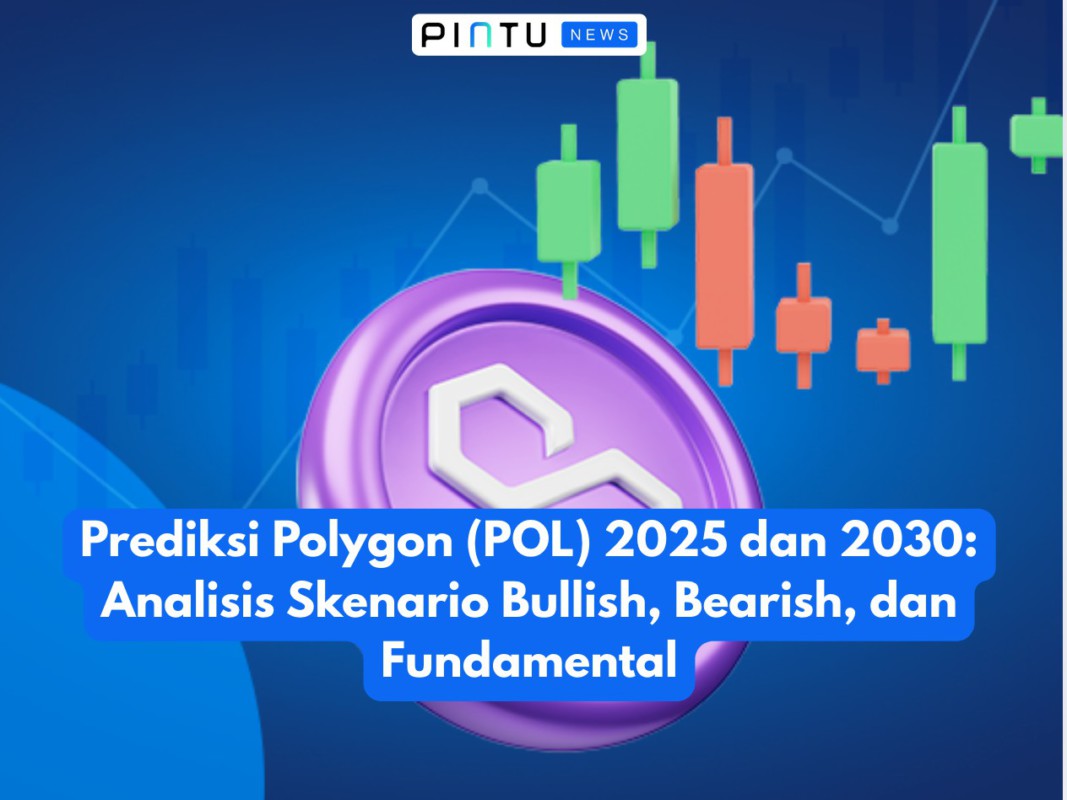 PINTU NEWS

Prediksi Polygon (POL) 2025 dan 2030: Analisis Skenario Bullish, Bearish, dan Fundamental